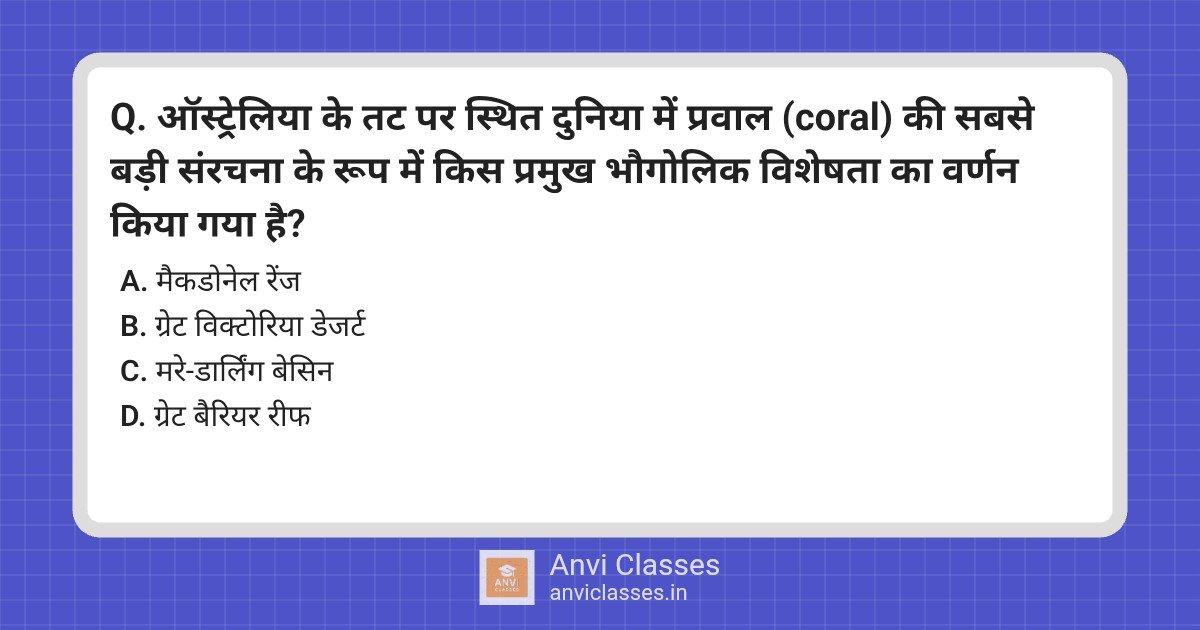 Q. ऑस्ट्रेलिया के तट पर स्थित दुनिया में प्रवाल (coral) की सबसे बड़ी संरचना के रूप में किस प्रमुख भौगोलिक विशेषता का वर्णन किया गया है?

A. मैकडोनेल रेंज
B. ग्रेट विक्टोरिया डेजर्ट
C. मरे-डार्लिंग बेसिन
D. ग्रेट बैरियर रीफ

ANVI CLASSES
Anvi Classes
anviclasses.in